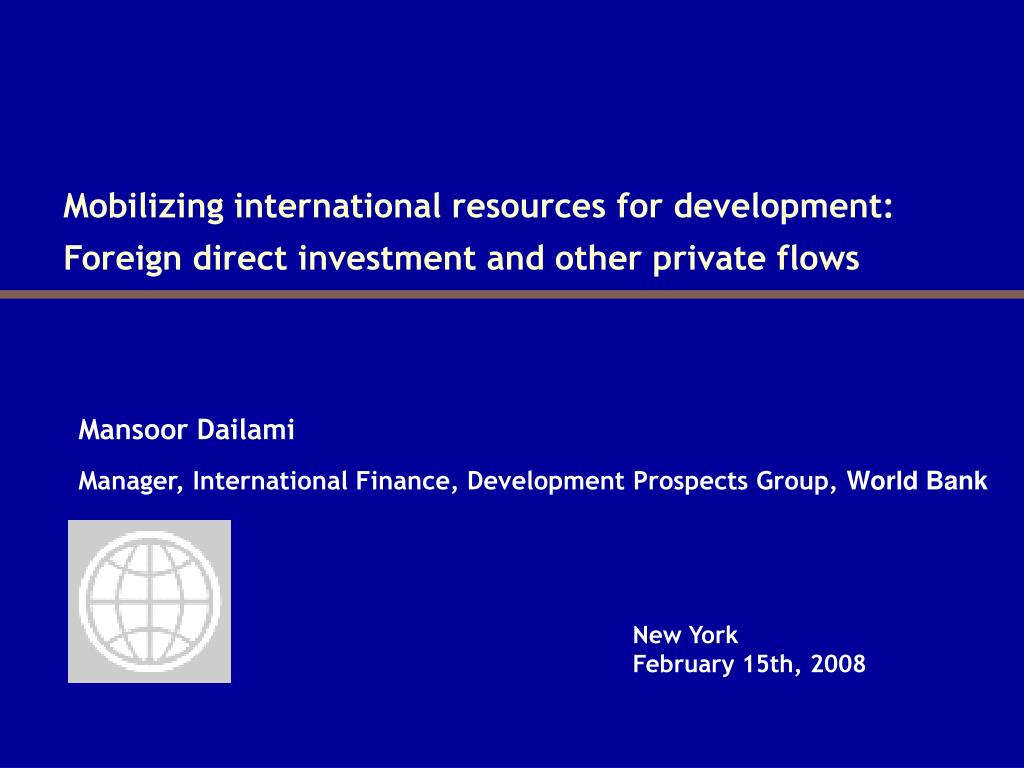 Mobilizing international resources for development:
Foreign direct investment and other private flows

Mansoor Dailami

Manager, International Finance, Development Prospects Group, World Bank

New York
February 15th, 2008